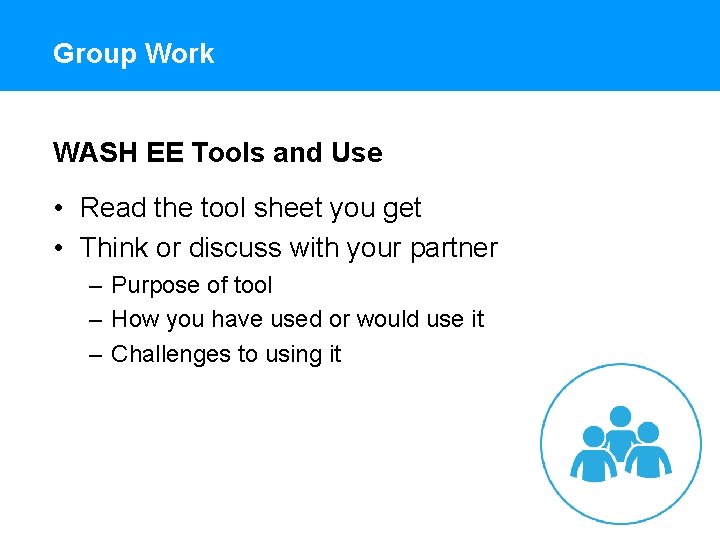 Group Work

WASH EE Tools and Use

• Read the tool sheet you get
• Think or discuss with your partner
– Purpose of tool
– How you have used or would use it
– Challenges to using it